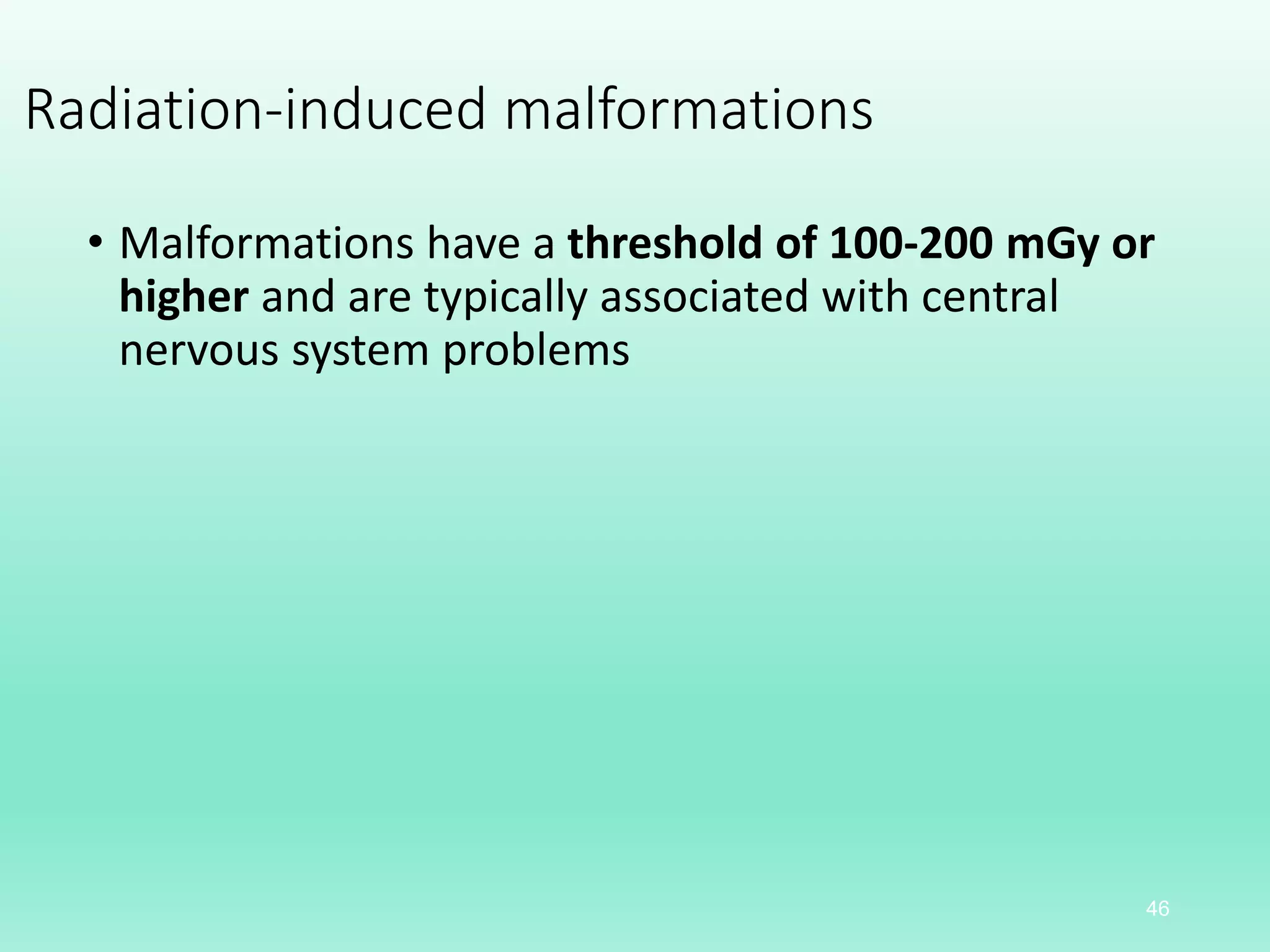 Radiation-induced malformations

• Malformations have a threshold of 100-200 mGy or higher and are typically associated with central nervous system problems

46